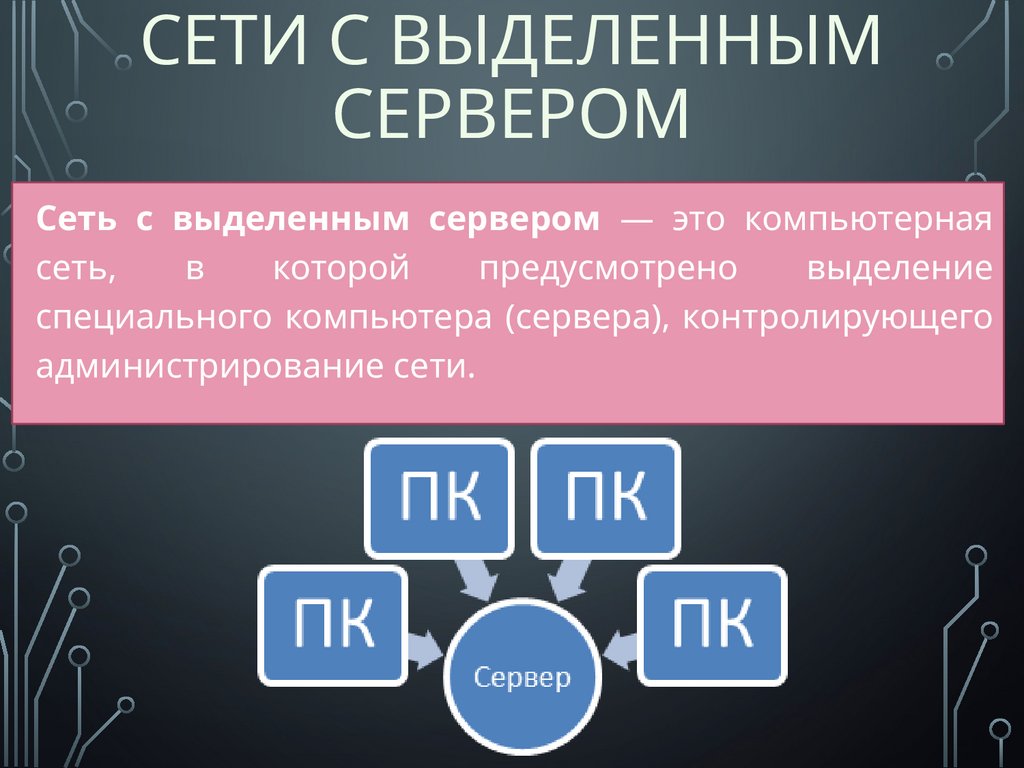 СЕТИ С ВЫДЕЛЕННЫМ СЕРВЕРОМ

Сеть с выделенным сервером — это компьютерная сеть, в которой предусмотрено выделение специального компьютера (сервера), контролирующего администрирование сети.

ПК

ПК

ПК

ПК

Сервер